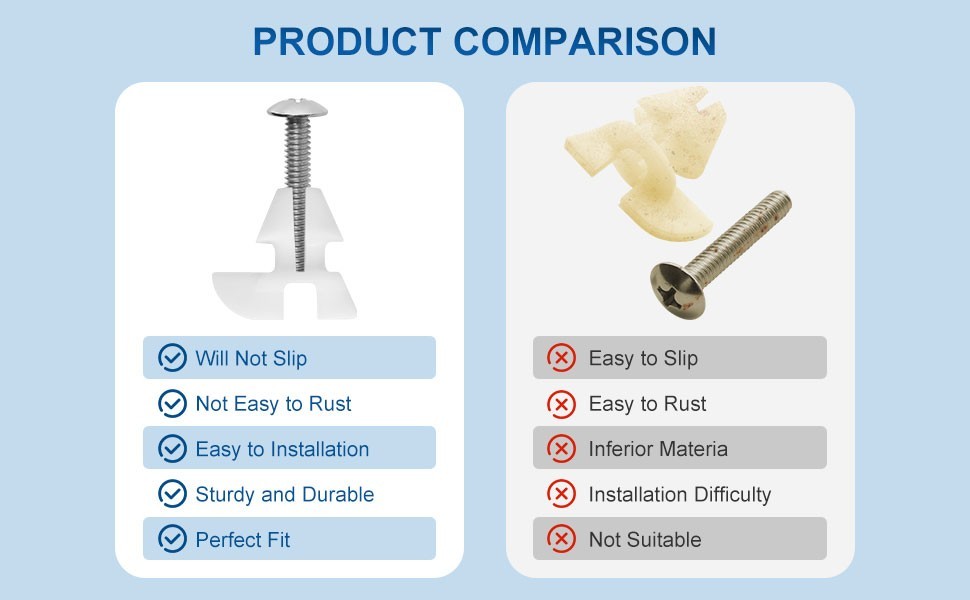 PRODUCT COMPARISON

Will Not Slip
Not Easy to Rust
Easy to Installation
Sturdy and Durable
Perfect Fit

Easy to Slip
Easy to Rust
Inferior Materia
Installation Difficulty
Not Suitable